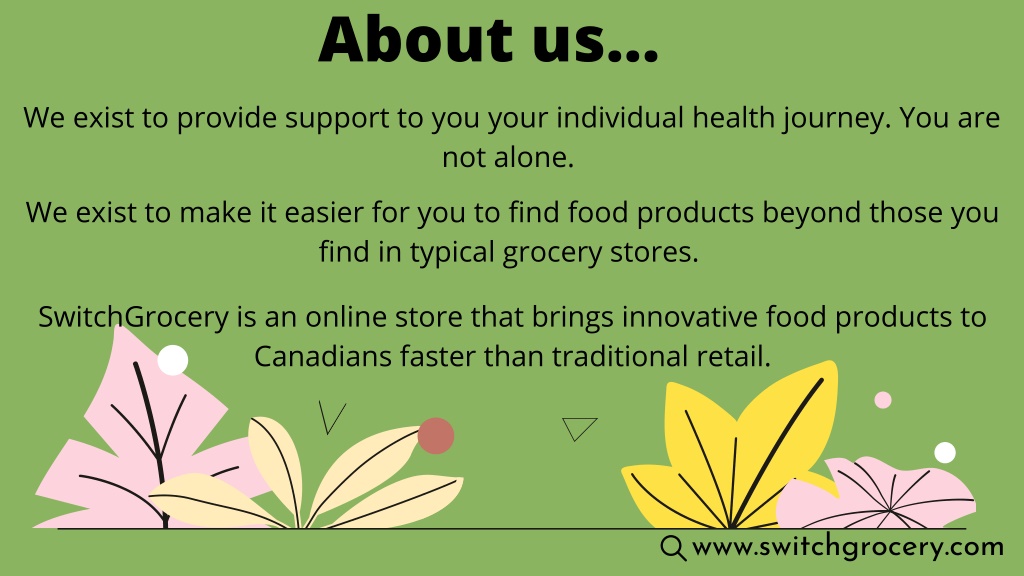 About us...

We exist to provide support to you your individual health journey. You are not alone.

We exist to make it easier for you to find food products beyond those you find in typical grocery stores.

SwitchGrocery is an online store that brings innovative food products to Canadians faster than traditional retail.

www.switchgrocery.com